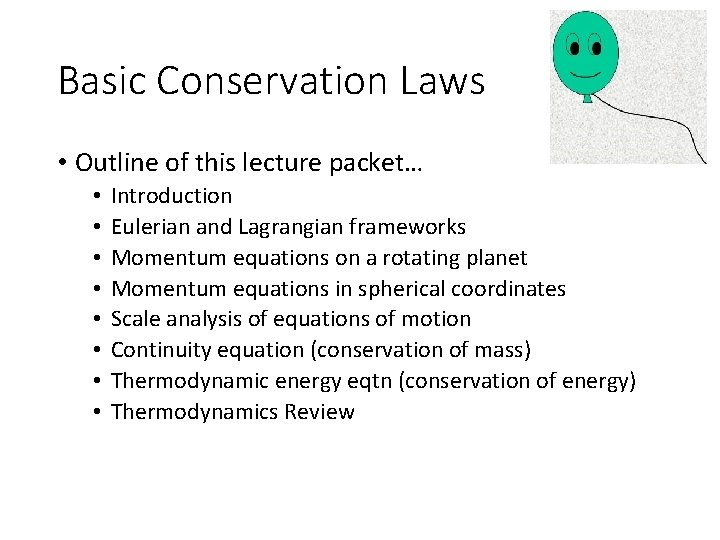 Basic Conservation Laws

• Outline of this lecture packet…
  • Introduction
  • Eulerian and Lagrangian frameworks
  • Momentum equations on a rotating planet
  • Momentum equations in spherical coordinates
  • Scale analysis of equations of motion
  • Continuity equation (conservation of mass)
  • Thermodynamic energy eqtn (conservation of energy)
  • Thermodynamics Review